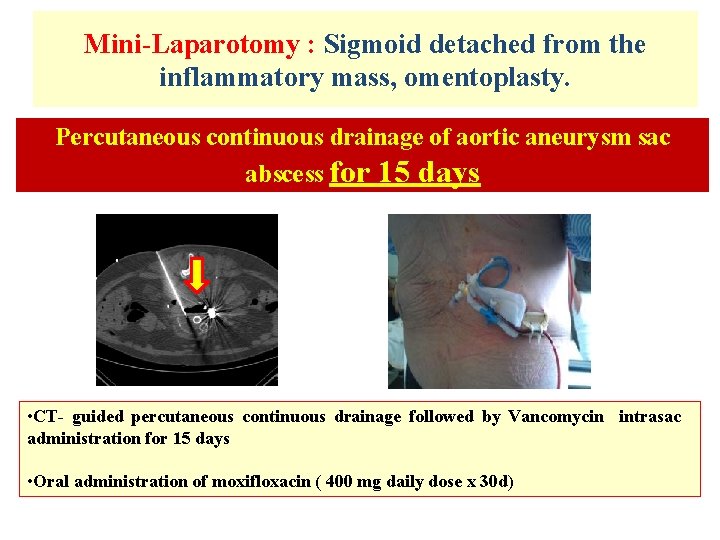 Mini-Laparotomy : Sigmoid detached from the inflammatory mass, omentoplasty.

Percutaneous continuous drainage of aortic aneurysm sac abscess for 15 days

•CT- guided percutaneous continuous drainage followed by Vancomycin intrasac administration for 15 days

•Oral administration of moxifloxacin ( 400 mg daily dose x 30d)